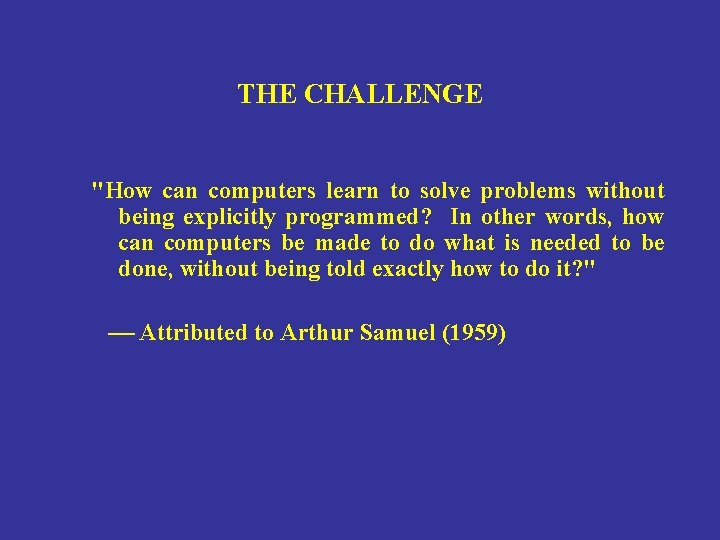 THE CHALLENGE

"How can computers learn to solve problems without being explicitly programmed? In other words, how can computers be made to do what is needed to be done, without being told exactly how to do it?"

— Attributed to Arthur Samuel (1959)